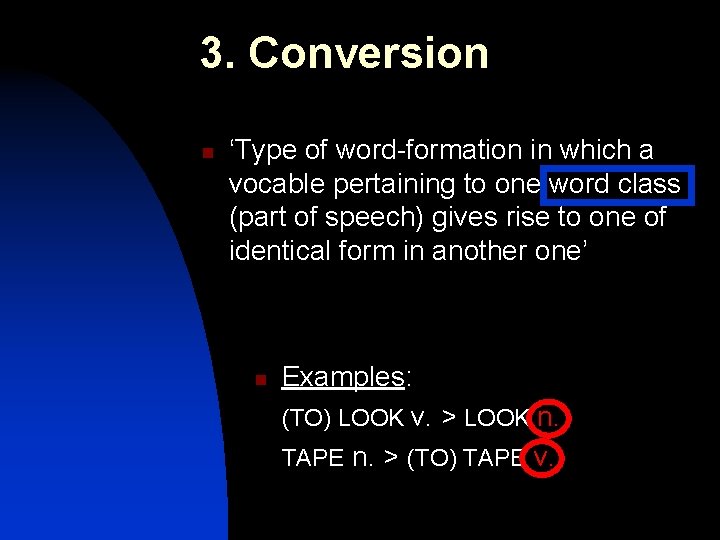 3. Conversion

‘Type of word-formation in which a vocable pertaining to one word class (part of speech) gives rise to one of identical form in another one’

Examples:

(TO) LOOK v. > LOOK n.

TAPE n. > (TO) TAPE v.